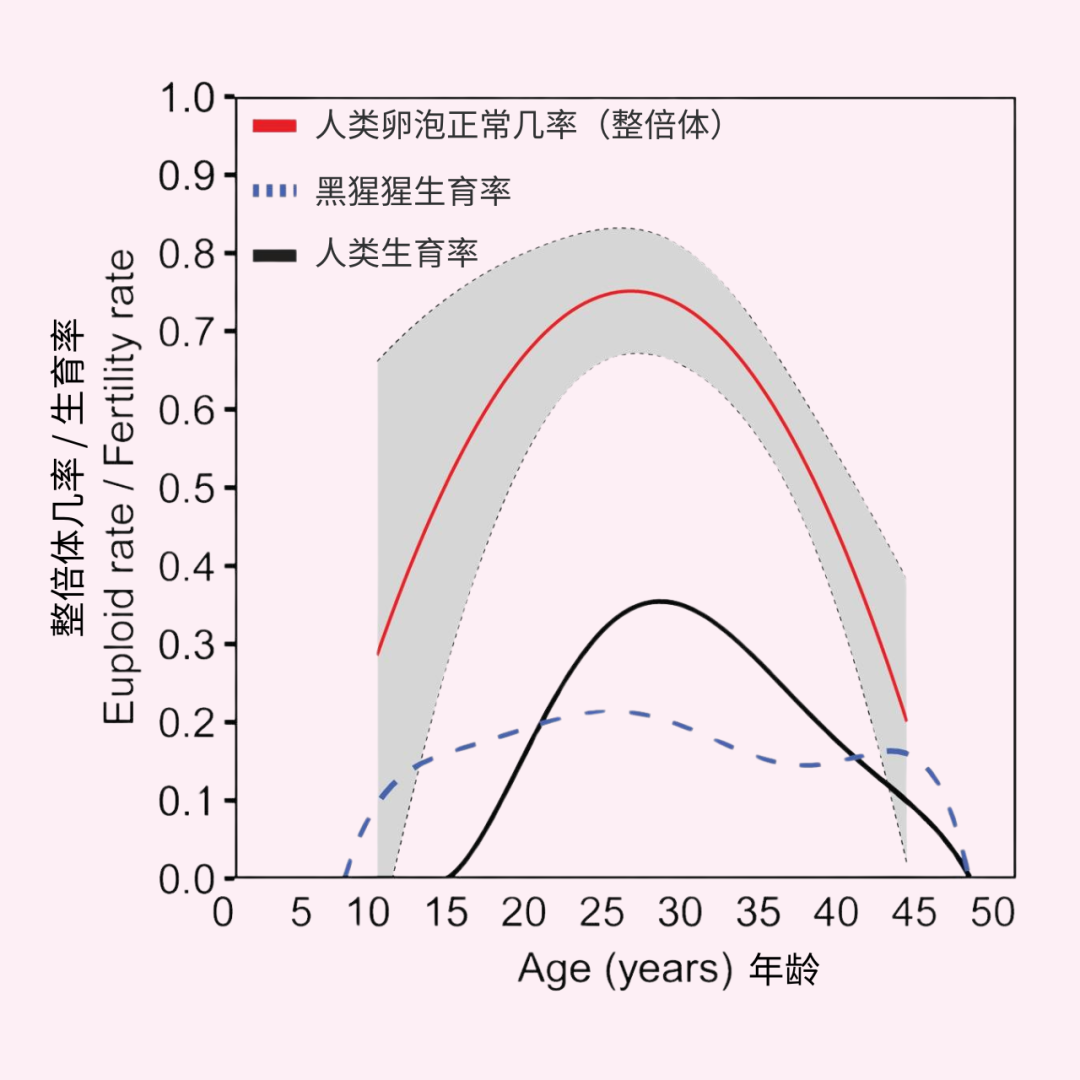 人类卵泡正常几率（整倍体）
黑猩猩生育率
人类生育率

整倍体几率 / 生育率
Euploid rate / Fertility rate

1.0
0.9
0.8
0.7
0.6
0.5
0.4
0.3
0.2
0.1
0.0

0 5 10 15 20 25 30 35 40 45 50

Age (years) 年龄